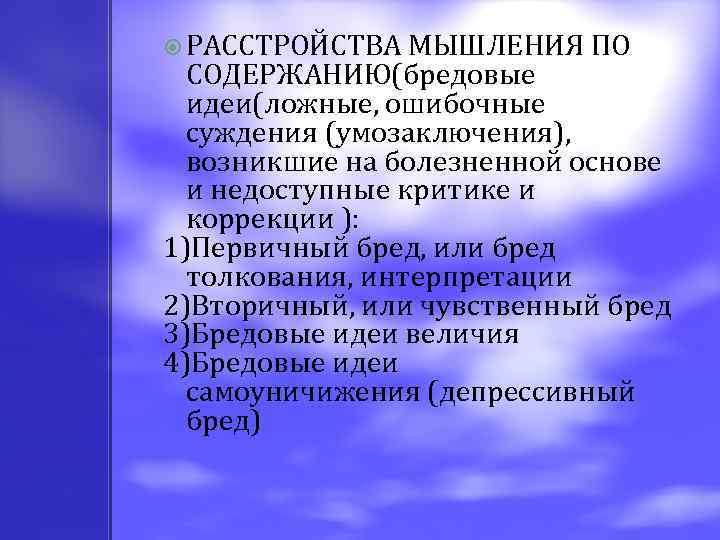 РАССТРОЙСТВА МЫШЛЕНИЯ ПО СОДЕРЖАНИЮ(бредовые идеи(ложные, ошибочные суждения (умозаключения), возникшие на болезненной основе и недоступные критике и коррекции ):
1)Первичный бред, или бред толкования, интерпретации
2)Вторичный, или чувственный бред
3)Бредовые идеи величия
4)Бредовые идеи самоуничижения (депрессивный бред)